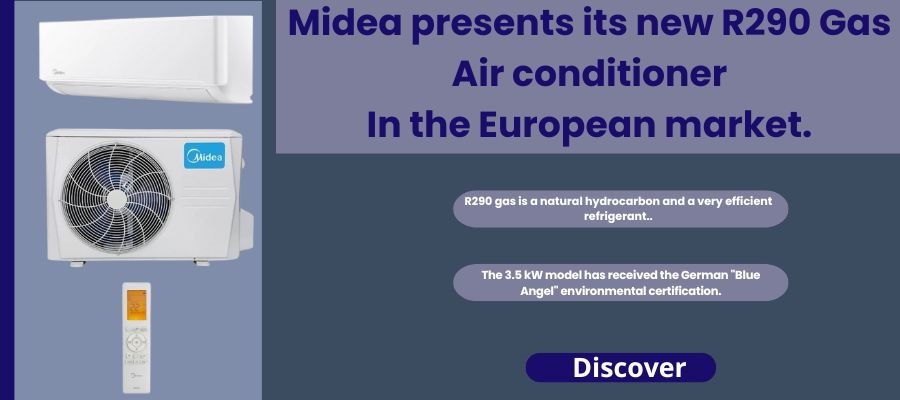 Midea

Midea presents its new R290 Gas Air conditioner In the European market.

R290 gas is a natural hydrocarbon and a very efficient refrigerant..

The 3.5 kW model has received the German "Blue Angel" environmental certification.

Discover